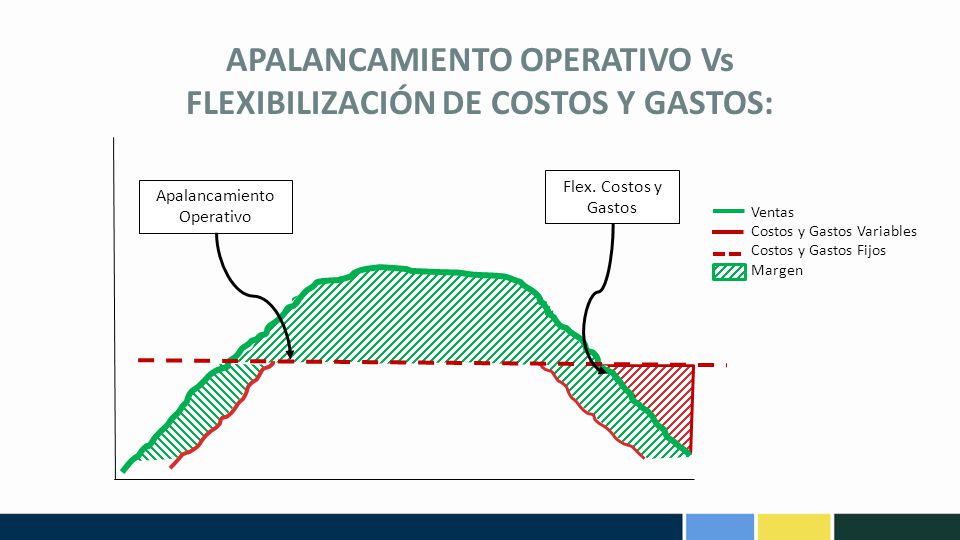 APALANCAMIENTO OPERATIVO Vs FLEXIBILIZACIÓN DE COSTOS Y GASTOS:

Apalancamiento Operativo

Flex. Costos y Gastos

Ventas
Costos y Gastos Variables
Costos y Gastos Fijos
Margen